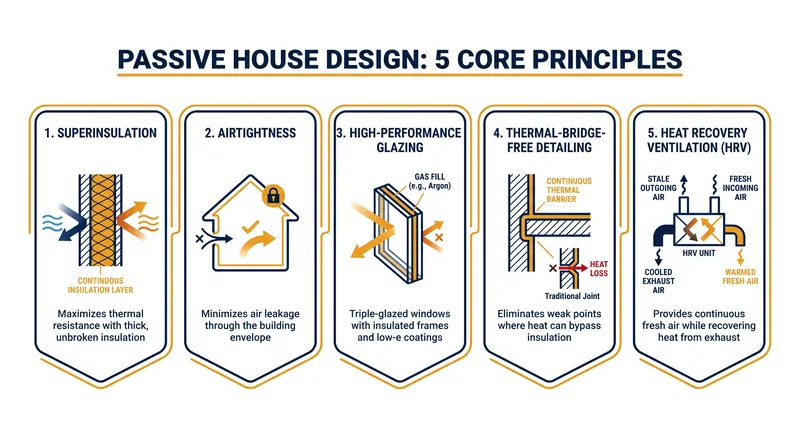 PASSIVE HOUSE DESIGN: 5 CORE PRINCIPLES

1. SUPERINSULATION

CONTINUOUS INSULATION LAYER

Maximizes thermal resistance with thick, unbroken insulation

2. AIRTIGHTNESS

Minimizes air leakage through the building envelope

3. HIGH-PERFORMANCE GLAZING

GAS FILL (e.g., Argon)

Triple-glazed windows with insulated frames and low-e coatings

4. THERMAL-BRIDGE-FREE DETAILING

CONTINUOUS THERMAL BARRIER

HEAT LOSS

Traditional Joint

Eliminates weak points where heat can bypass insulation

5. HEAT RECOVERY VENTILATION (HRV)

STALE OUTGOING AIR

FRESH INCOMING AIR

HRV UNIT

COOLED EXHAUST AIR

WARMED FRESH AIR

Provides continuous fresh air while recovering heat from exhaust